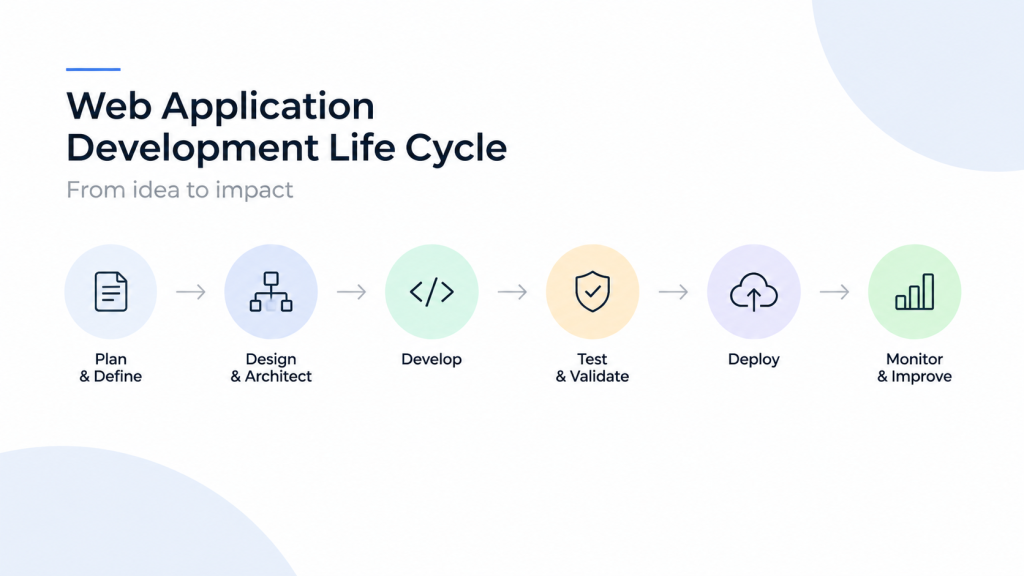 Web Application Development Life Cycle

From idea to impact

Plan & Define

Design & Architect

Develop

Test & Validate

Deploy

Monitor & Improve